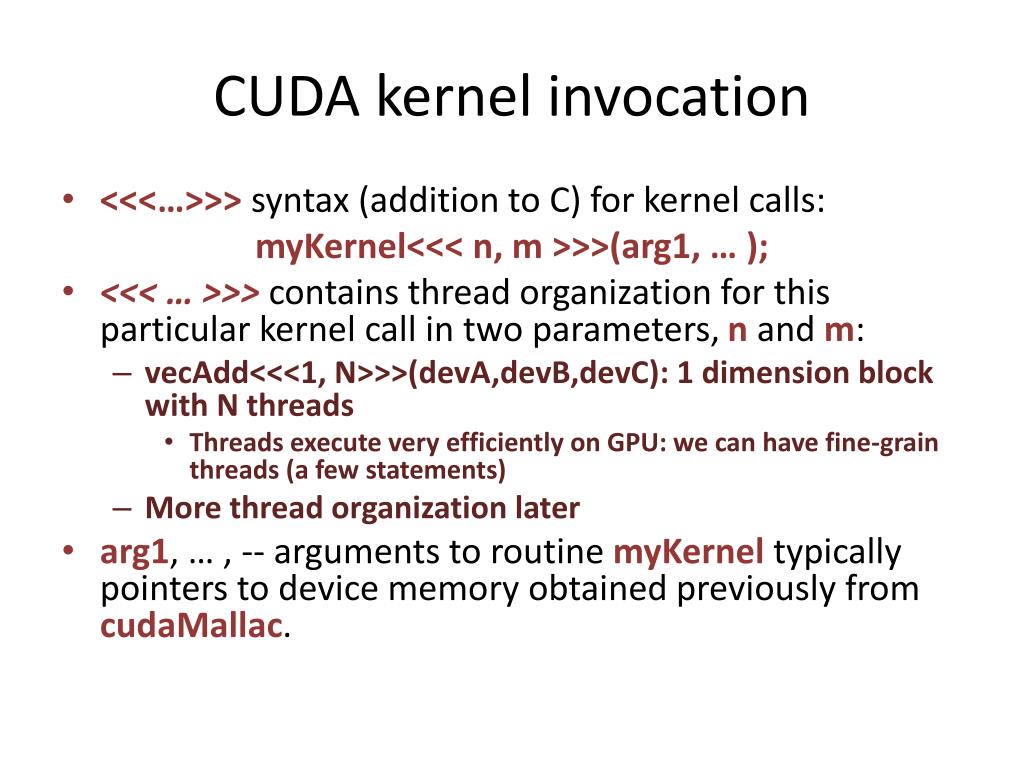 CUDA kernel invocation

• <<<…>>> syntax (addition to C) for kernel calls:
myKernel<<< n, m >>>(arg1, … );

• <<< … >>> contains thread organization for this particular kernel call in two parameters, n and m:

– vecAdd<<<1, N>>>(devA,devB,devC): 1 dimension block with N threads

• Threads execute very efficiently on GPU: we can have fine-grain threads (a few statements)

– More thread organization later

• arg1, … , -- arguments to routine myKernel typically pointers to device memory obtained previously from cudaMallac.